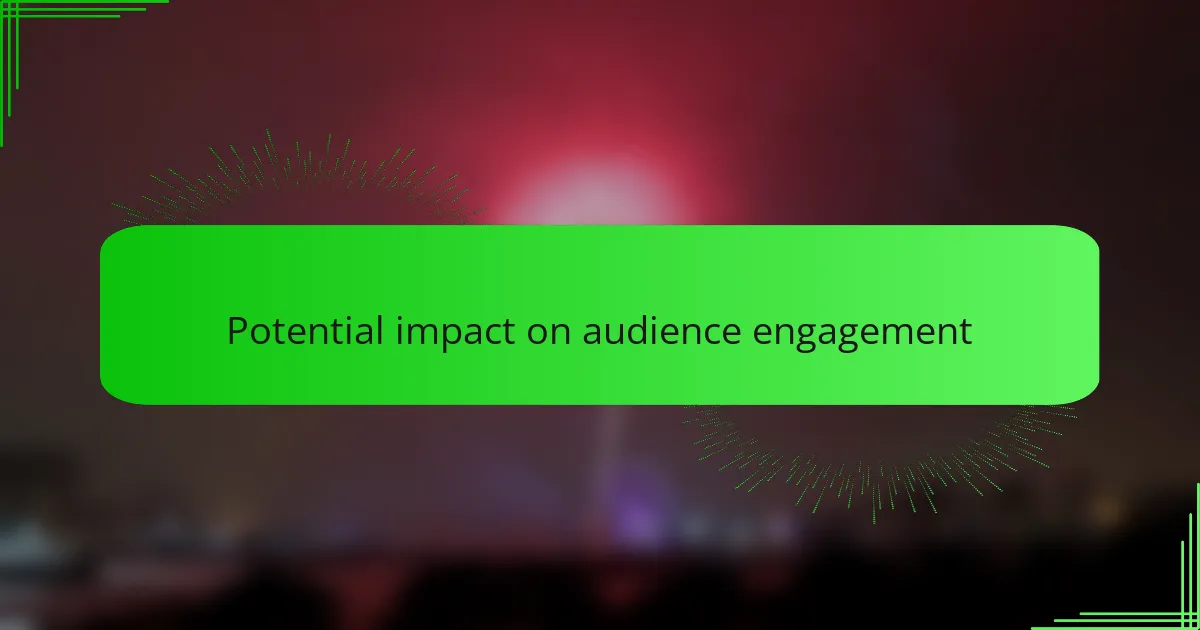 Potential impact on audience engagement